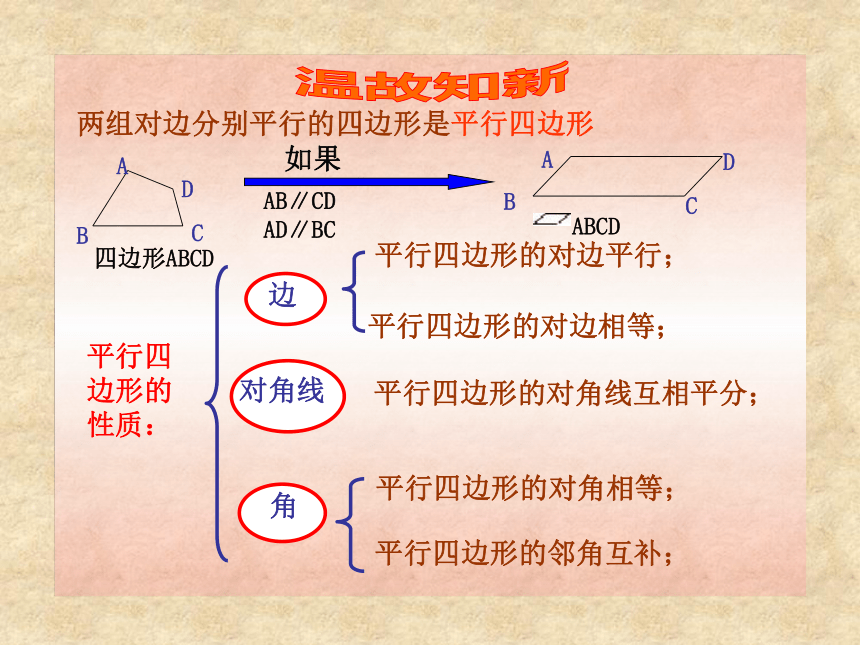 温故知新

两组对边分别平行的四边形是平行四边形

A D B C 四边形ABCD

如果 AB∥CD AD∥BC

A D B C ▱ABCD

平行四边形的性质：

边
平行四边形的对边平行；
平行四边形的对边相等；

对角线
平行四边形的对角线互相平分；

角
平行四边形的对角相等；
平行四边形的邻角互补；